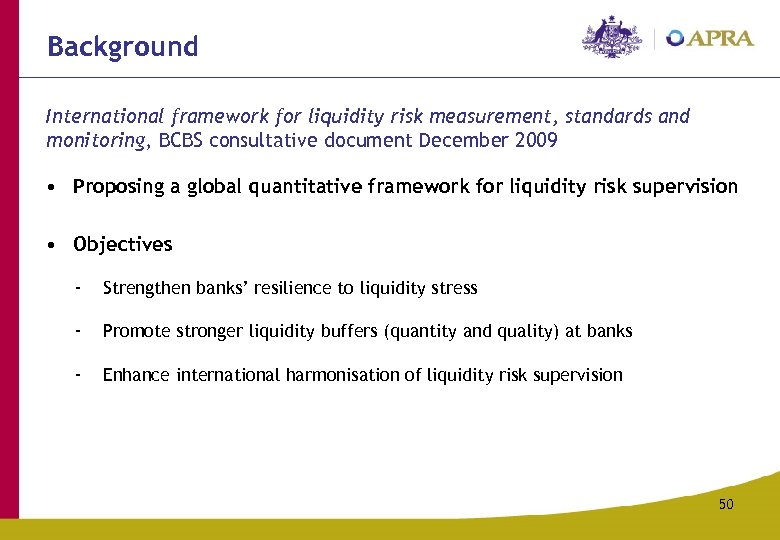 Background

APRA

International framework for liquidity risk measurement, standards and monitoring, BCBS consultative document December 2009

• Proposing a global quantitative framework for liquidity risk supervision

• Objectives

- Strengthen banks' resilience to liquidity stress

- Promote stronger liquidity buffers (quantity and quality) at banks

- Enhance international harmonisation of liquidity risk supervision

50